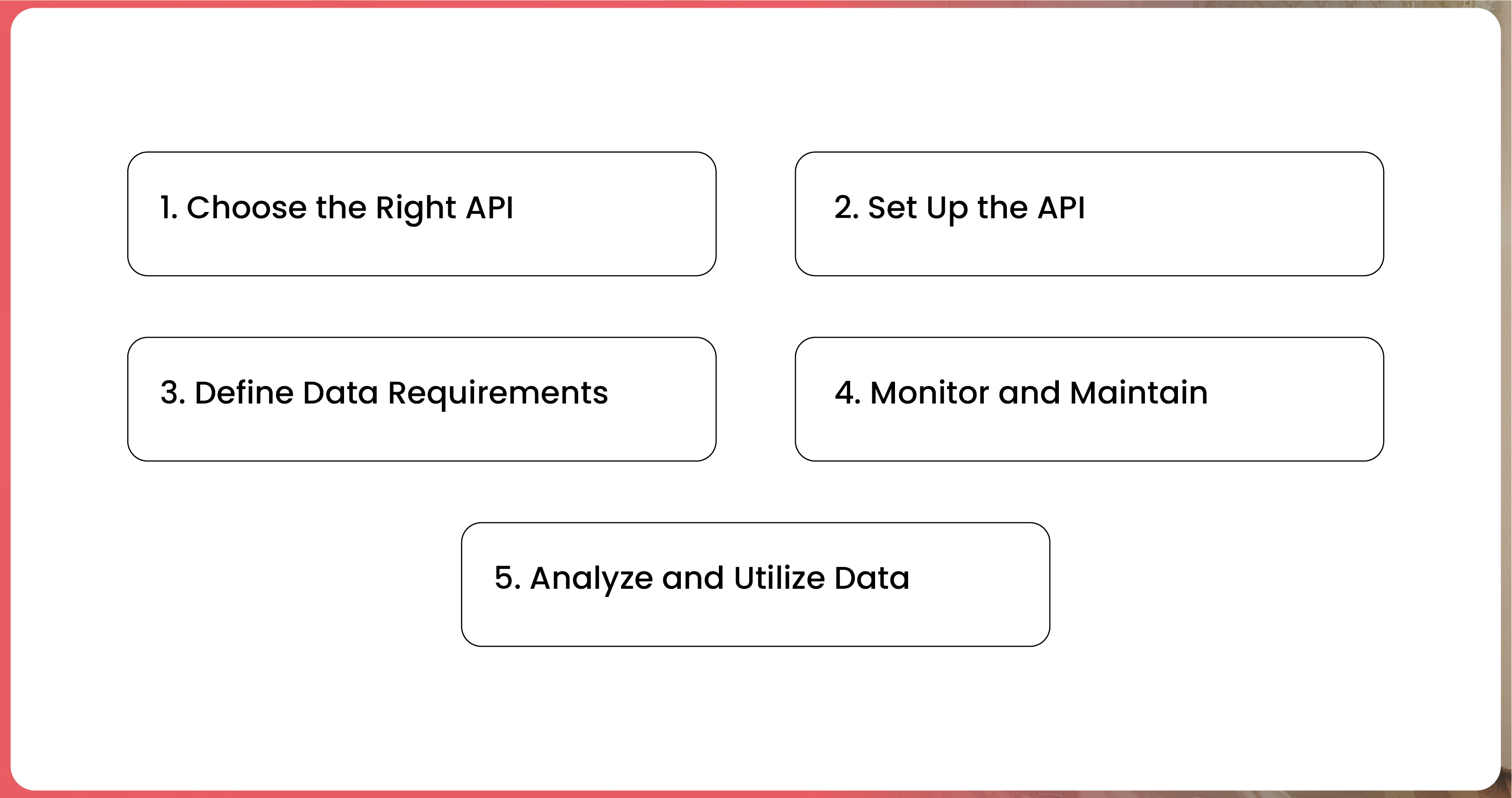 1. Choose the Right API

2. Set Up the API

3. Define Data Requirements

4. Monitor and Maintain

5. Analyze and Utilize Data